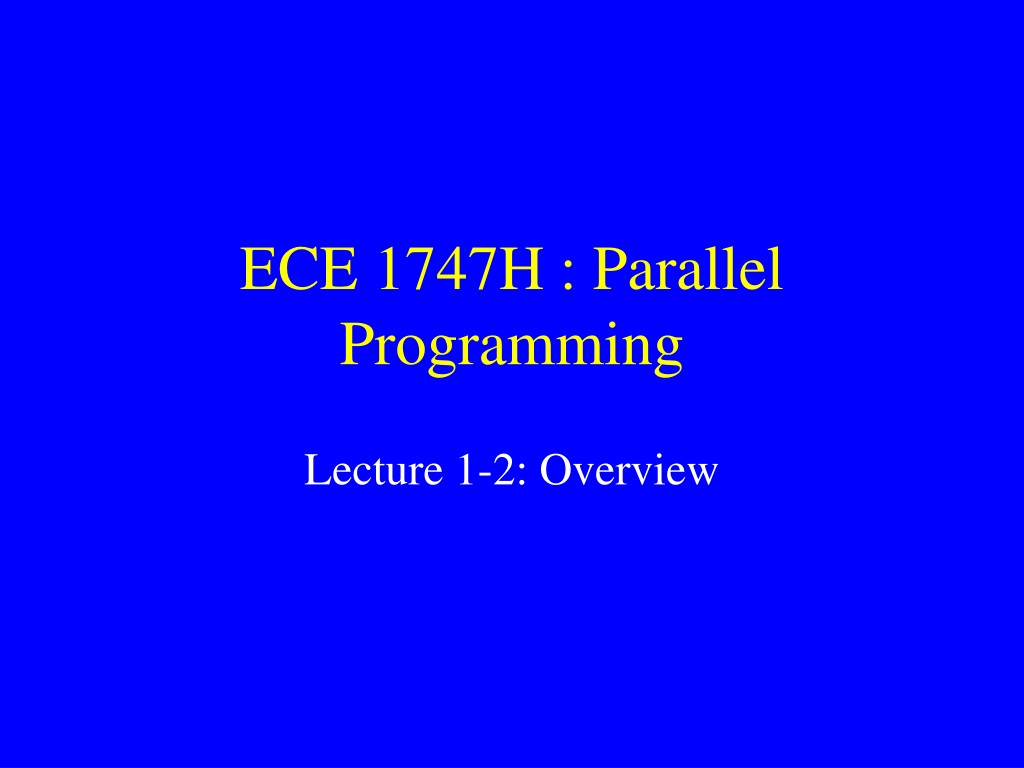 ECE 1747H : Parallel Programming

Lecture 1-2: Overview